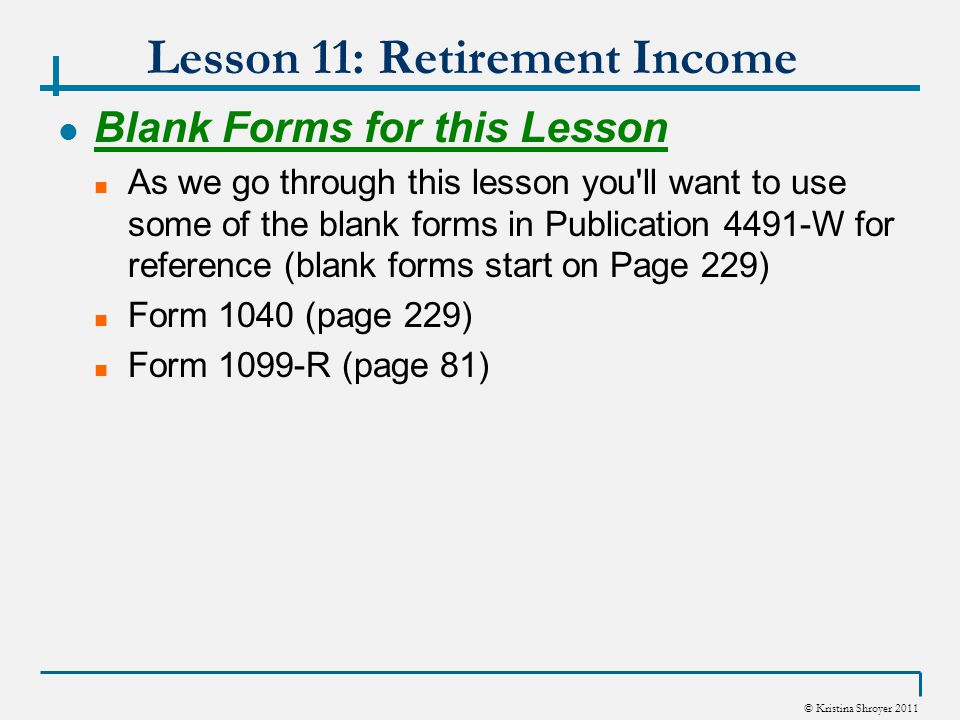 Lesson 11: Retirement Income

Blank Forms for this Lesson

As we go through this lesson you'll want to use some of the blank forms in Publication 4491-W for reference (blank forms start on Page 229)

Form 1040 (page 229)

Form 1099-R (page 81)

© Kristina Shroyer 2011